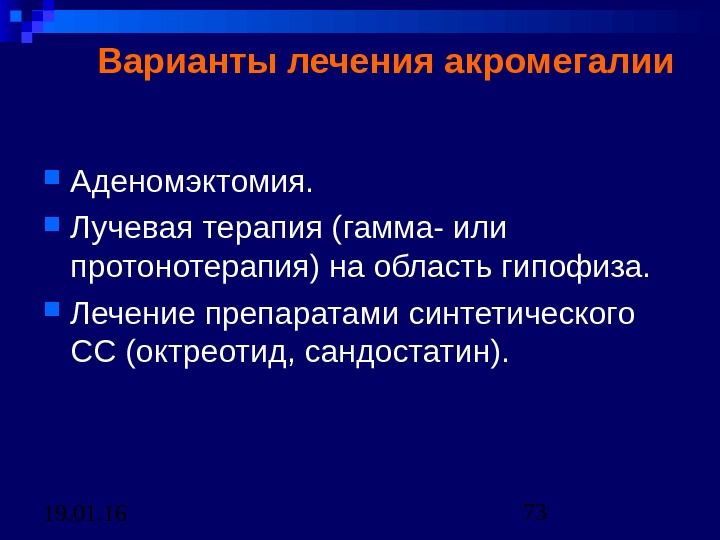 Варианты лечения акромегалии

Аденомэктомия.

Лучевая терапия (гамма- или протонотерапия) на область гипофиза.

Лечение препаратами синтетического СС (октреотид, сандостатин).

19.01.16

73